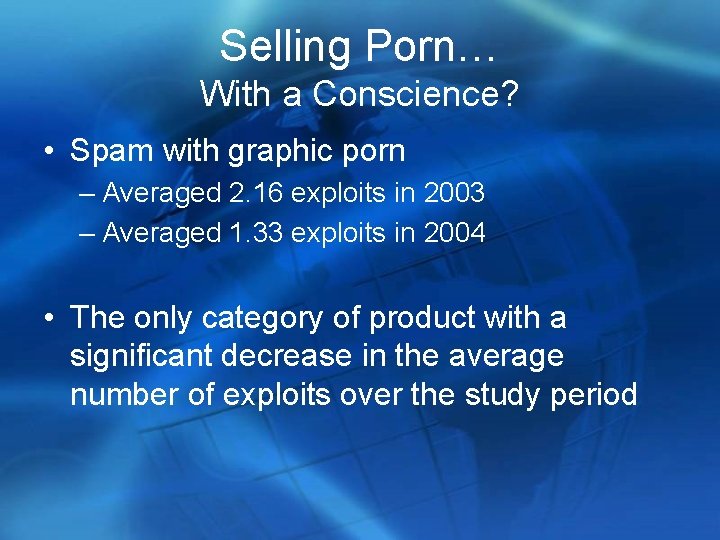 Selling Porn…
With a Conscience?

• Spam with graphic porn
– Averaged 2.16 exploits in 2003
– Averaged 1.33 exploits in 2004

• The only category of product with a significant decrease in the average number of exploits over the study period